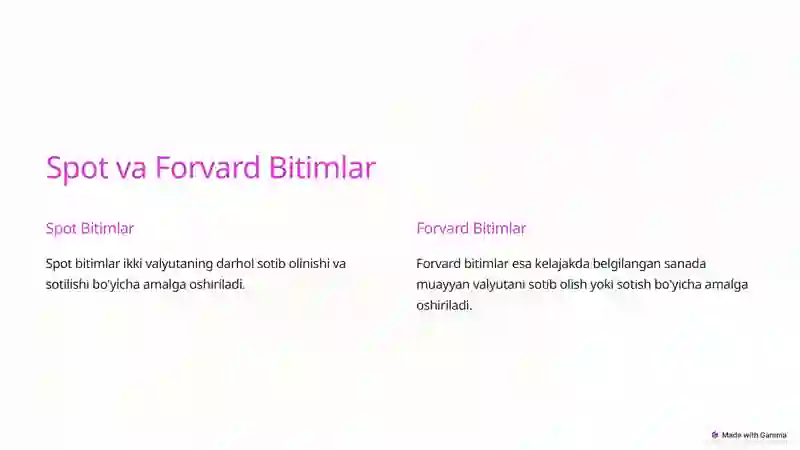 Spot va Forvard Bitimlar

Spot Bitimlar

Spot bitimlar ikki valyutaning darhol sotib olinishi va sotilishi bo'yicha amalga oshiriladi.

Forvard Bitimlar

Forvard bitimlar esa kelajakda belgilangan sanada muayyan valyutani sotib olish yoki sotish bo'yicha amalga oshiriladi.

Made with Gamma